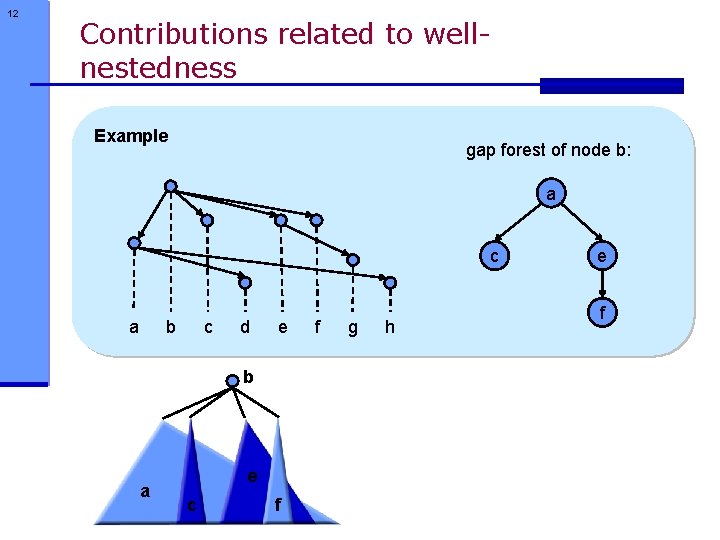 12

Contributions related to well-nestedness

Example

gap forest of node b:

a b c d e f g h

a
c e
f

b
a c e f